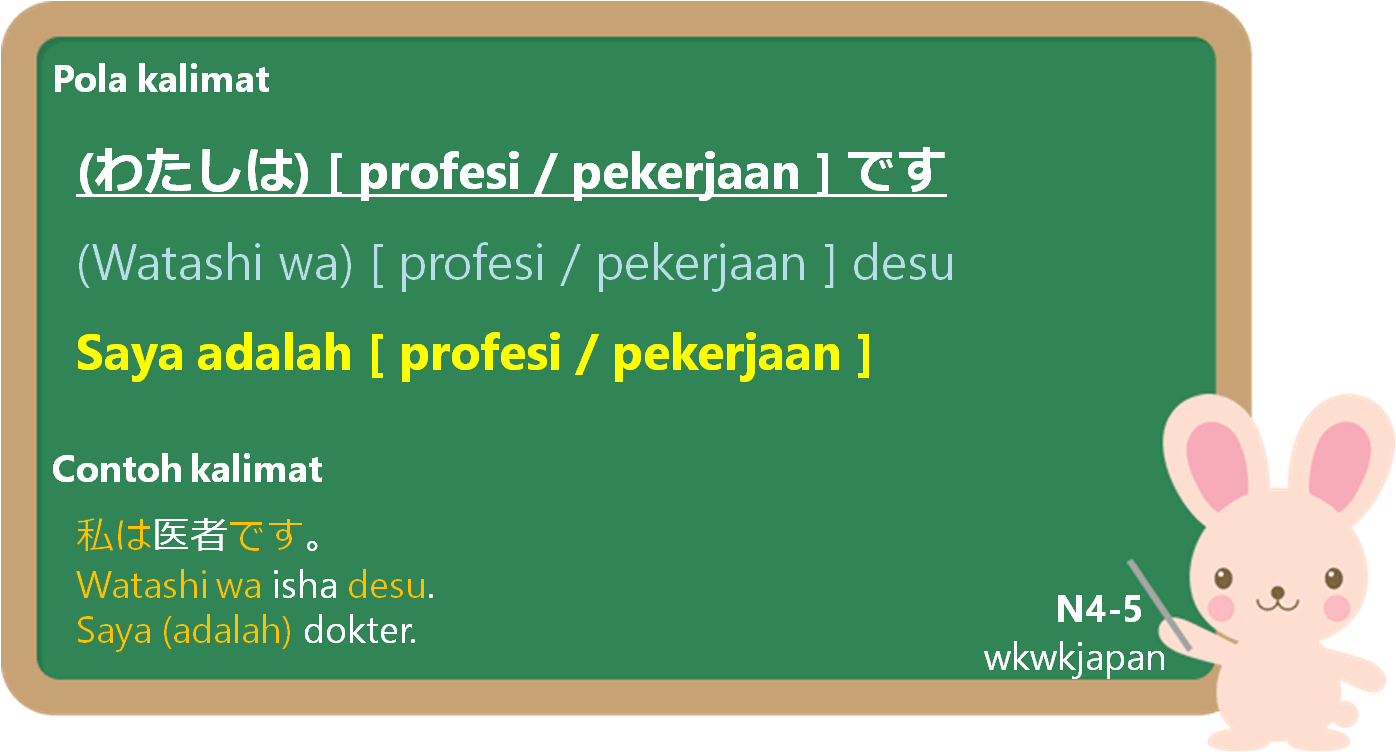 Pola kalimat

(わたしは) [ profesi / pekerjaan ] です

(Watashi wa) [ profesi / pekerjaan ] desu

Saya adalah [ profesi / pekerjaan ]

Contoh kalimat

私は医者です。
Watashi wa isha desu.
Saya (adalah) dokter.

N4-5
wkwkjapan